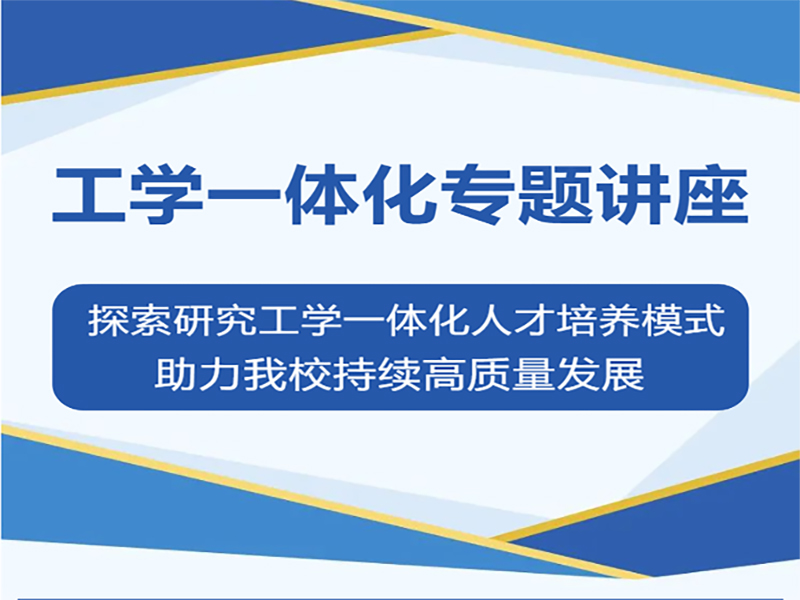 工学一体化专题讲座

探索研究工学一体化人才培养模式
助力我校持续高质量发展